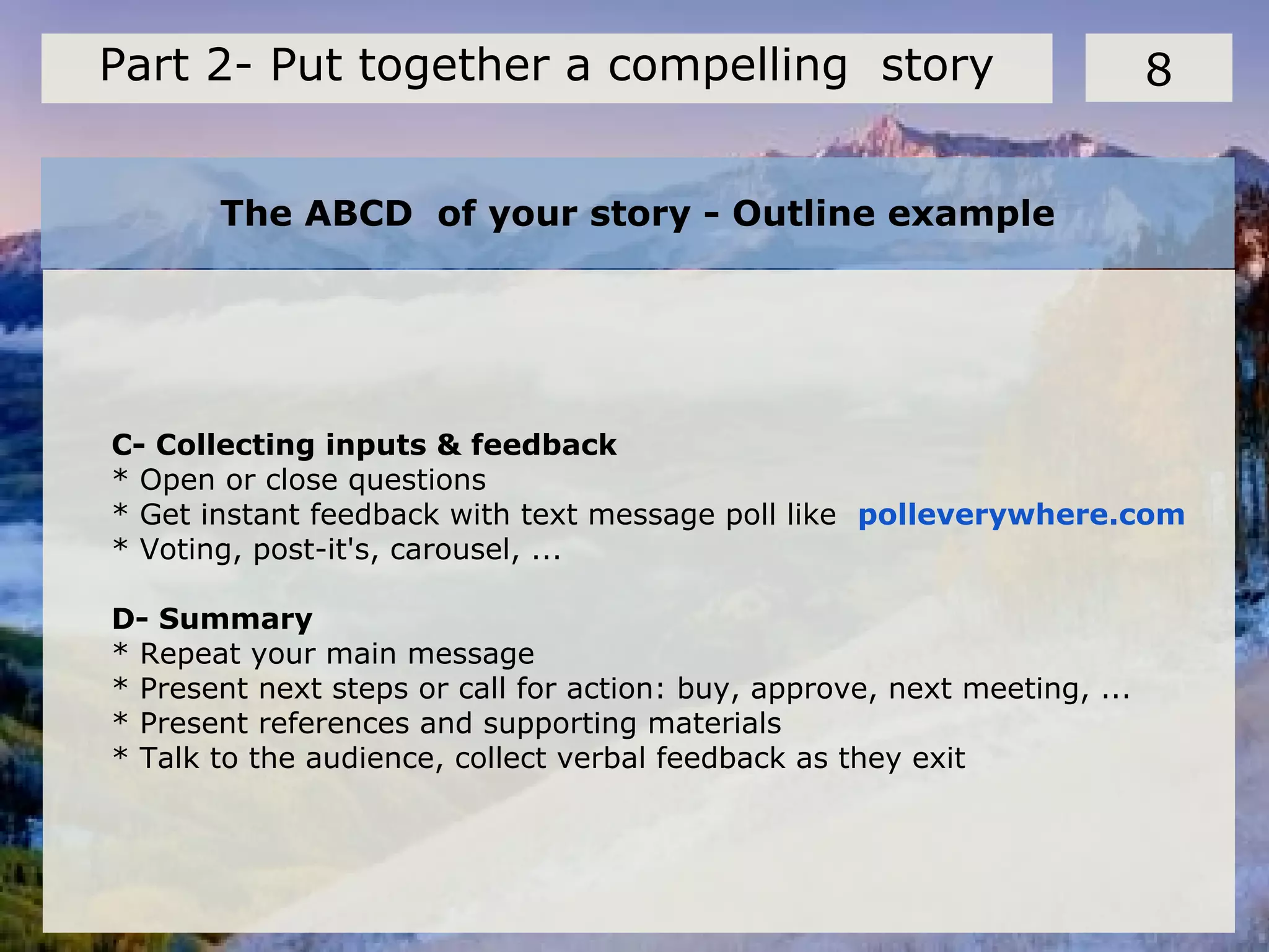 Part 2- Put together a compelling story

8

The ABCD of your story - Outline example

C- Collecting inputs & feedback
* Open or close questions
* Get instant feedback with text message poll like polleverywhere.com
* Voting, post-it's, carousel, ...

D- Summary
* Repeat your main message
* Present next steps or call for action: buy, approve, next meeting, ...
* Present references and supporting materials
* Talk to the audience, collect verbal feedback as they exit